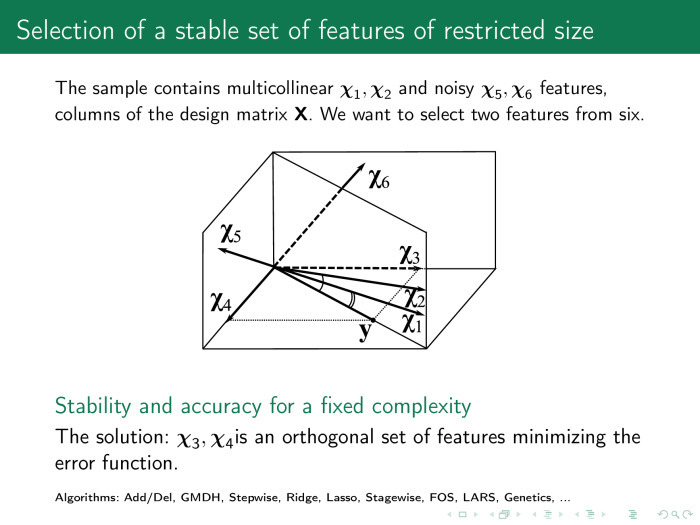 Selection of a stable set of features of restricted size

The sample contains multicollinear $\chi_1, \chi_2$ and noisy $\chi_5, \chi_6$ features, columns of the design matrix $\mathbf{X}$. We want to select two features from six.

$\chi_6$
$\chi_5$
$\chi_3$
$\chi_4$
$\chi_2$
$\chi_1$
$\mathbf{y}$

Stability and accuracy for a fixed complexity

The solution: $\chi_3, \chi_4$is an orthogonal set of features minimizing the error function.

Algorithms: Add/Del, GMDH, Stepwise, Ridge, Lasso, Stagewise, FOS, LARS, Genetics, ...